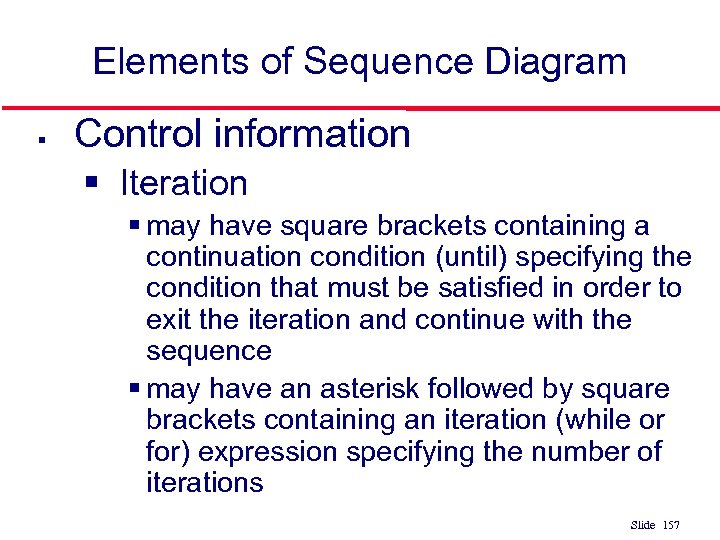 Elements of Sequence Diagram

▪ Control information

▪ Iteration

▪ may have square brackets containing a continuation condition (until) specifying the condition that must be satisfied in order to exit the iteration and continue with the sequence

▪ may have an asterisk followed by square brackets containing an iteration (while or for) expression specifying the number of iterations

Slide 157